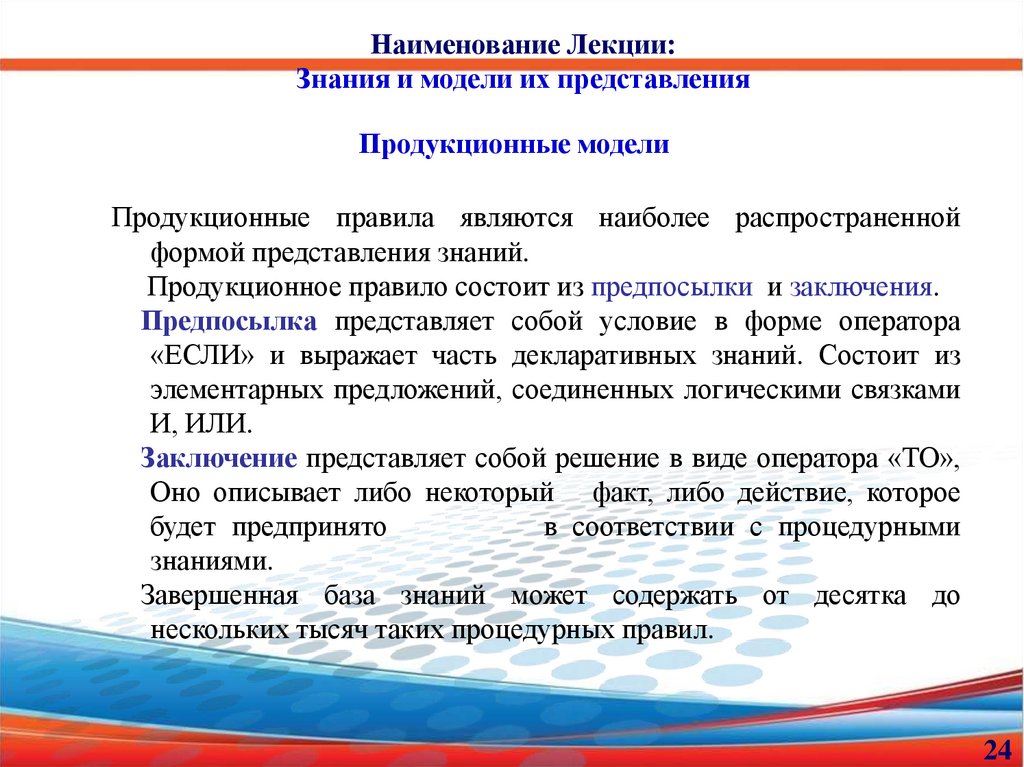 Наименование Лекции:
Знания и модели их представления

Продукционные модели

Продукционные правила являются наиболее распространенной формой представления знаний.

Продукционное правило состоит из предпосылки и заключения.

Предпосылка представляет собой условие в форме оператора «ЕСЛИ» и выражает часть декларативных знаний. Состоит из элементарных предложений, соединенных логическими связками И, ИЛИ.

Заключение представляет собой решение в виде оператора «ТО», Оно описывает либо некоторый факт, либо действие, которое будет предпринято в соответствии с процедурными знаниями.

Завершенная база знаний может содержать от десятка до нескольких тысяч таких процедурных правил.

24